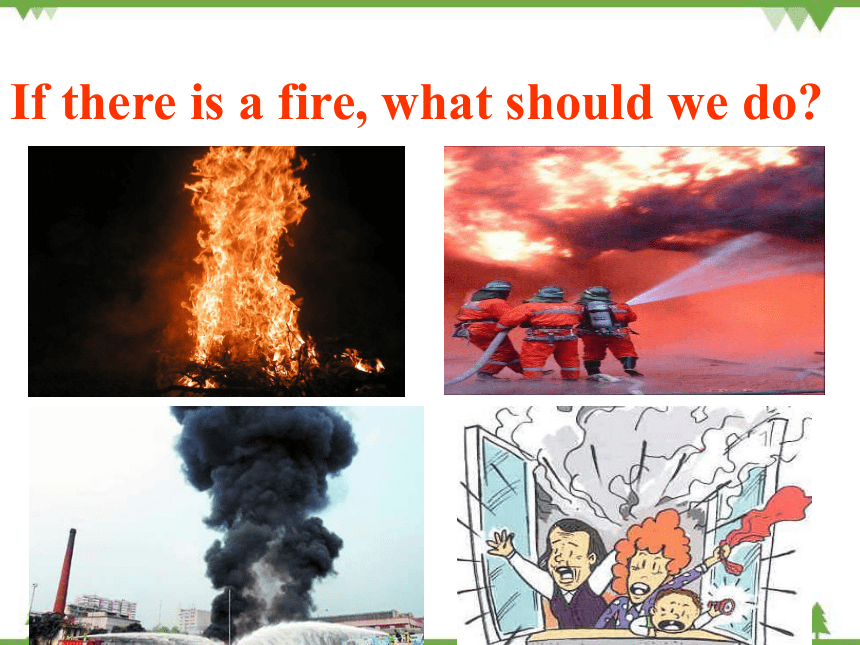 If there is a fire, what should we do?